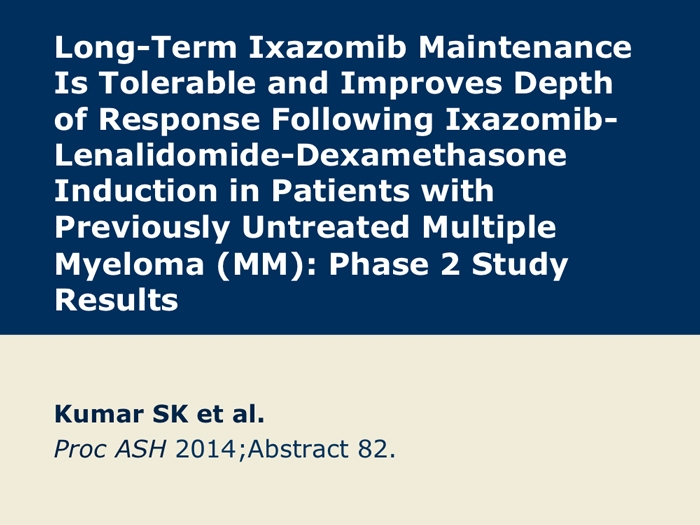 Long-Term Ixazomib Maintenance Is Tolerable and Improves Depth of Response Following Ixazomib-Lenalidomide-Dexamethasone Induction in Patients with Previously Untreated Multiple Myeloma (MM): Phase 2 Study Results

Kumar SK et al.
Proc ASH 2014;Abstract 82.